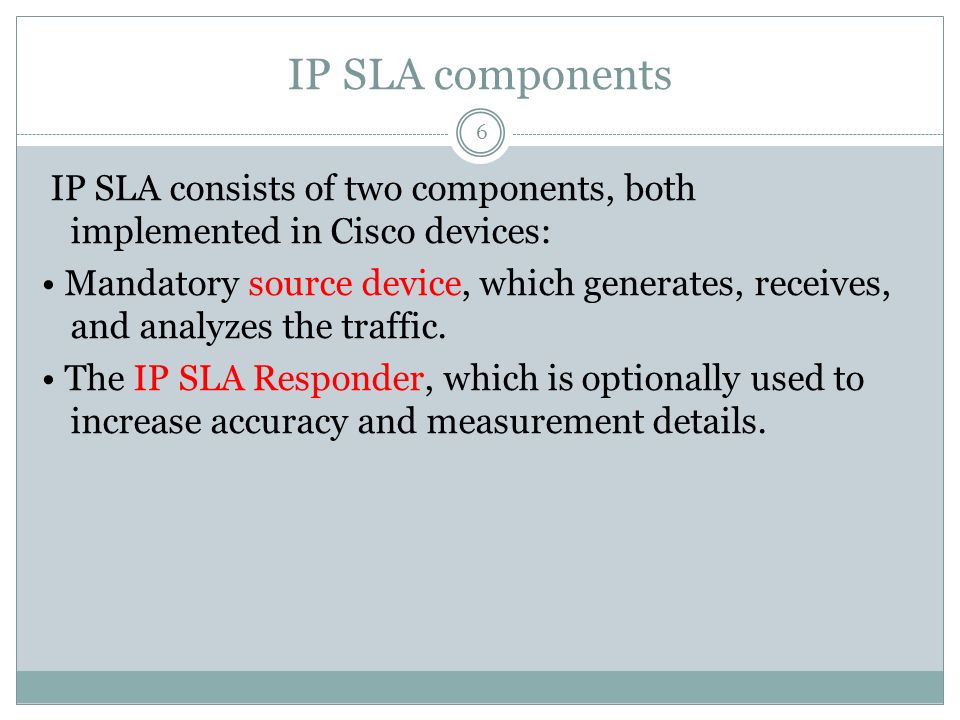 IP SLA components

6

IP SLA consists of two components, both implemented in Cisco devices:

• Mandatory source device, which generates, receives, and analyzes the traffic.

• The IP SLA Responder, which is optionally used to increase accuracy and measurement details.